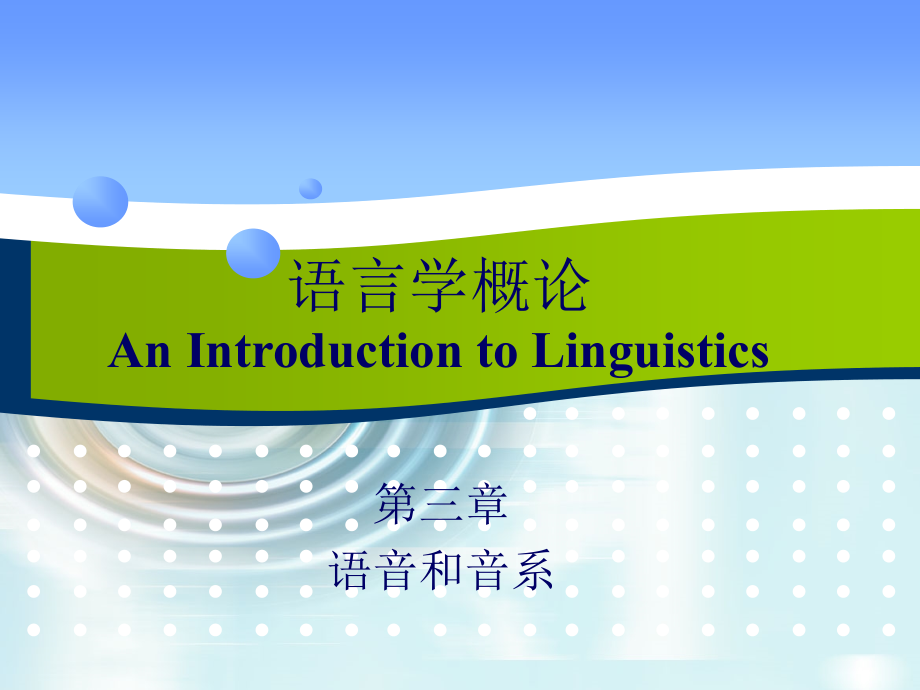 语言学概论
An Introduction to Linguistics

第三章
语音和音系